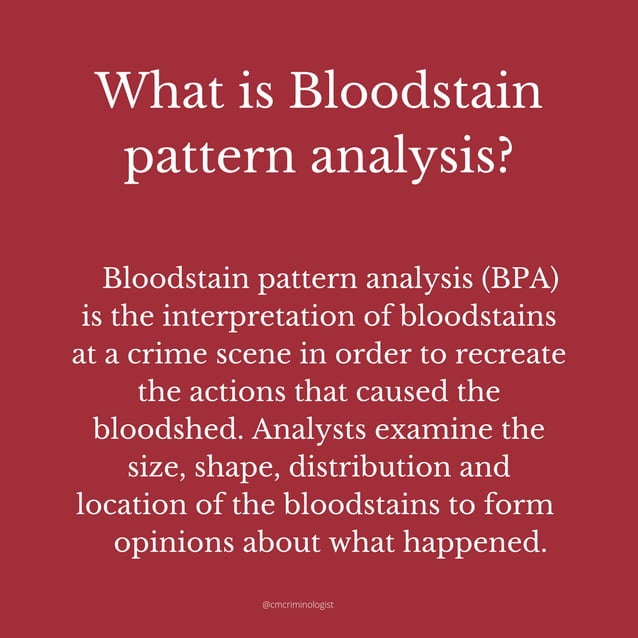 What is Bloodstain pattern analysis?

Bloodstain pattern analysis (BPA) is the interpretation of bloodstains at a crime scene in order to recreate the actions that caused the bloodshed. Analysts examine the size, shape, distribution and location of the bloodstains to form opinions about what happened.

@cmcriminologist